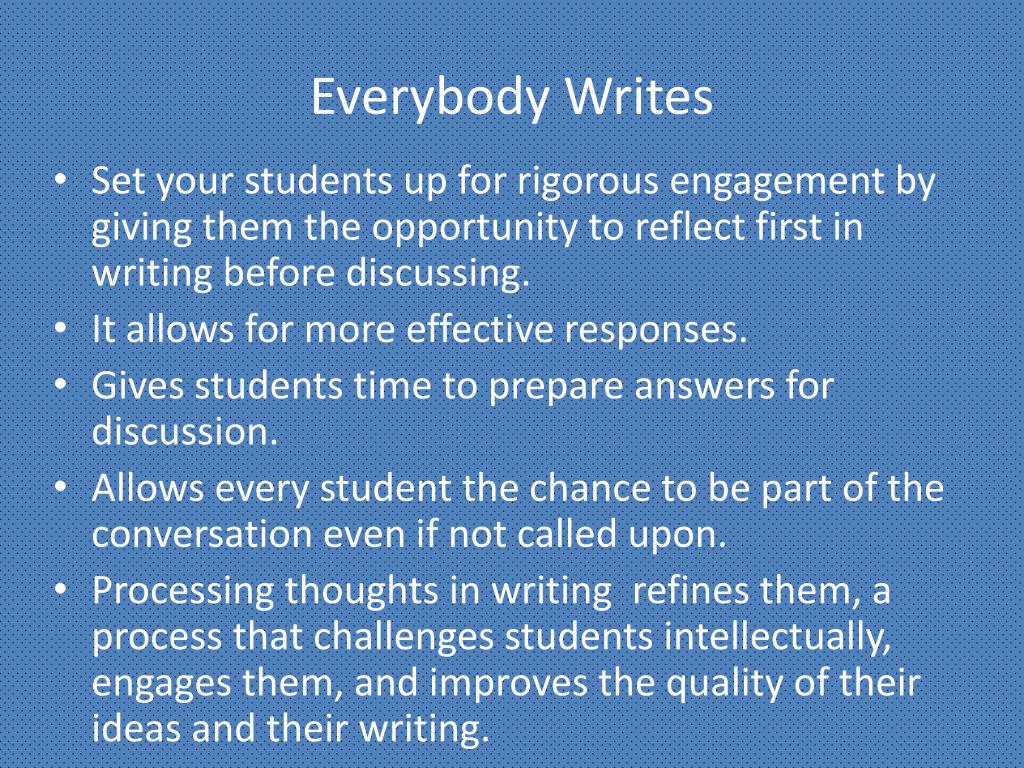 Everybody Writes

• Set your students up for rigorous engagement by giving them the opportunity to reflect first in writing before discussing.
• It allows for more effective responses.
• Gives students time to prepare answers for discussion.
• Allows every student the chance to be part of the conversation even if not called upon.
• Processing thoughts in writing  refines them, a process that challenges students intellectually, engages them, and improves the quality of their ideas and their writing.